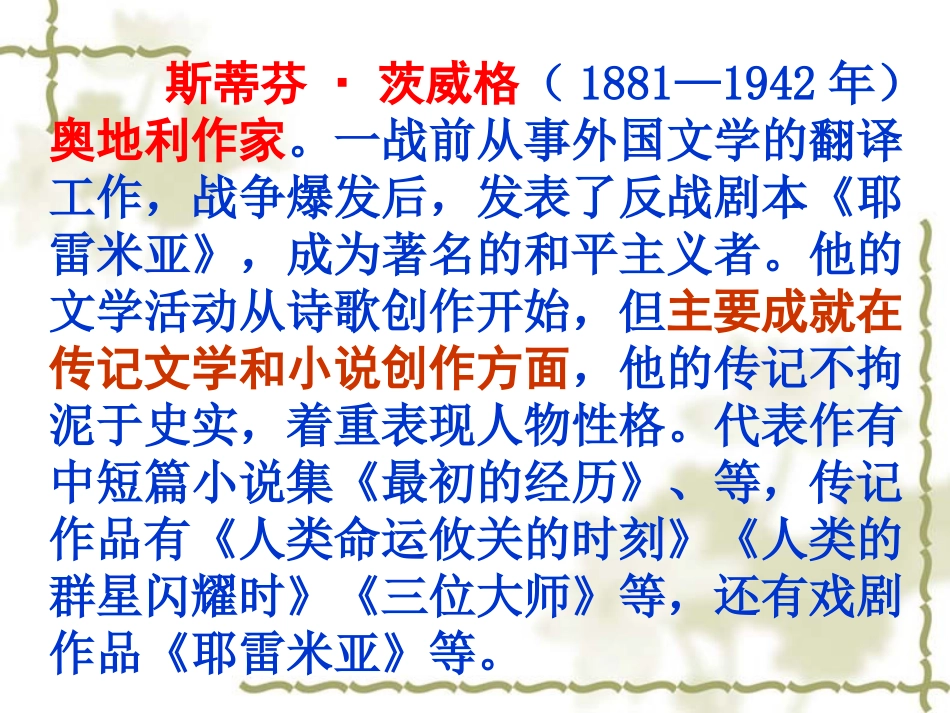 斯蒂芬 · 茨威格（ 1881—1942 年）奥地利作家。一战前从事外国文学的翻译工作，战争爆发后，发表了反战剧本《耶雷米亚》，成为著名的和平主义者。他的文学活动从诗歌创作开始，但主要成就在传记文学和小说创作方面，他的传记不拘泥于史实，着重表现人物性格。代表作有中短篇小说集《最初的经历》、等，传记作品有《人类命运攸关的时刻》《人类的群星闪耀时》《三位大师》等，还有戏剧作品《耶雷米亚》等。